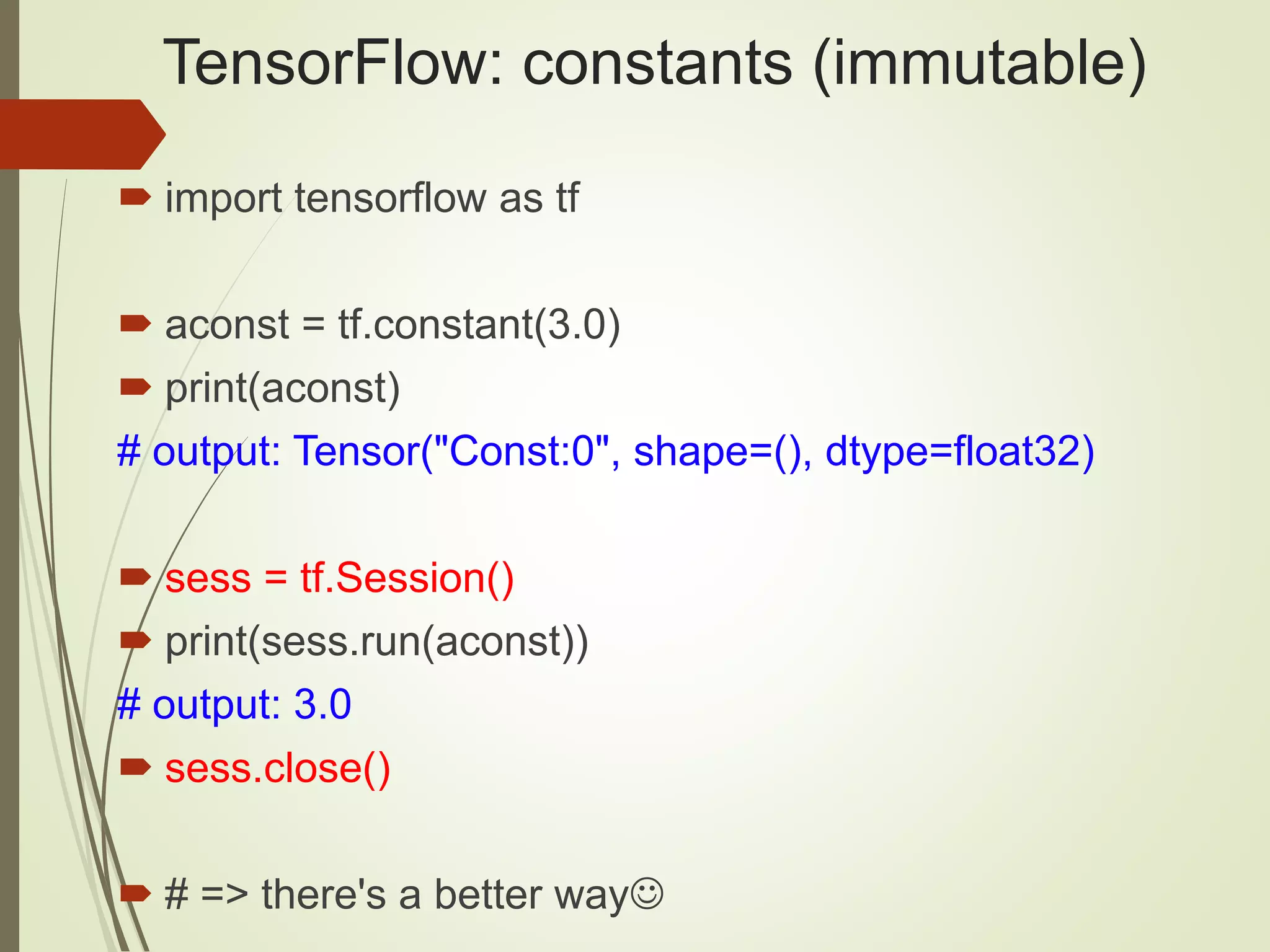 TensorFlow: constants (immutable)

import tensorflow as tf

aconst = tf.constant(3.0)

print(aconst)

# output: Tensor("Const:0", shape=(), dtype=float32)

sess = tf.Session()

print(sess.run(aconst))

# output: 3.0

sess.close()

# => there's a better way☺